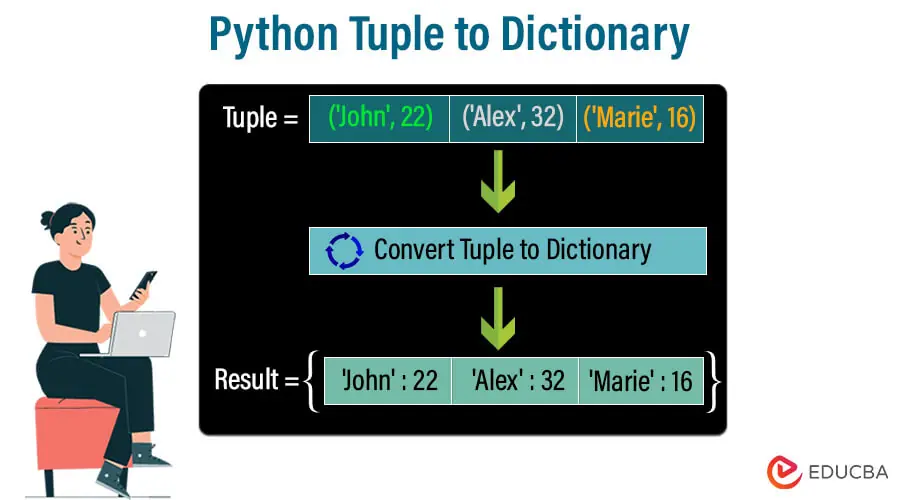 Python Tuple to Dictionary

Tuple = ('John', 22) ('Alex', 32) ('Marie', 16)

Convert Tuple to Dictionary

Result = { 'John' : 22 'Alex' : 32 'Marie' : 16 }

EDUCBA